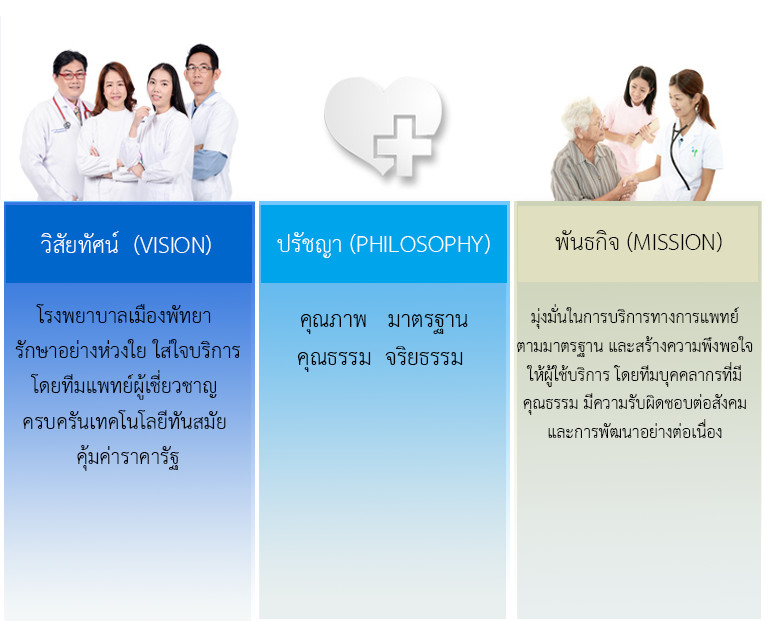 วิสัยทัศน์ (VISION)

โรงพยาบาลเมืองพัทยา รักษาอย่างห่วงใย ใส่ใจบริการ โดยทีมแพทย์ผู้เชี่ยวชาญ ครบครันเทคโนโลยีทันสมัย คุ้มค่าราคารัฐ

ปรัชญา (PHILOSOPHY)

คุณภาพ มาตรฐาน
คุณธรรม จริยธรรม

พันธกิจ (MISSION)

มุ่งมั่นในการบริการทางการแพทย์ ตามมาตรฐาน และสร้างความพึงพอใจ ให้ผู้ใช้บริการ โดยทีมบุคคลากรที่มี คุณธรรม มีความรับผิดชอบต่อสังคม และการพัฒนาอย่างต่อเนื่อง